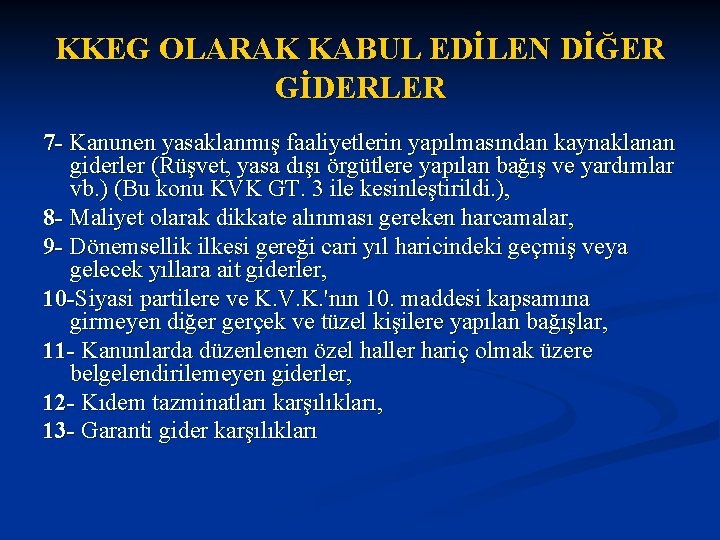 KKEG OLARAK KABUL EDİLEN DİĞER GİDERLER

7- Kanunen yasaklanmış faaliyetlerin yapılmasından kaynaklanan giderler (Rüşvet, yasa dışı örgütlere yapılan bağış ve yardımlar vb.) (Bu konu KVK GT. 3 ile kesinleştirildi.),

8- Maliyet olarak dikkate alınması gereken harcamalar,

9- Dönemsellik ilkesi gereği cari yıl haricindeki geçmiş veya gelecek yıllara ait giderler,

10-Siyasi partilere ve K.V.K.'nın 10. maddesi kapsamına girmeyen diğer gerçek ve tüzel kişilere yapılan bağışlar,

11- Kanunlarda düzenlenen özel haller hariç olmak üzere belgelendirilemeyen giderler,

12- Kıdem tazminatları karşılıkları,

13- Garanti gider karşılıkları